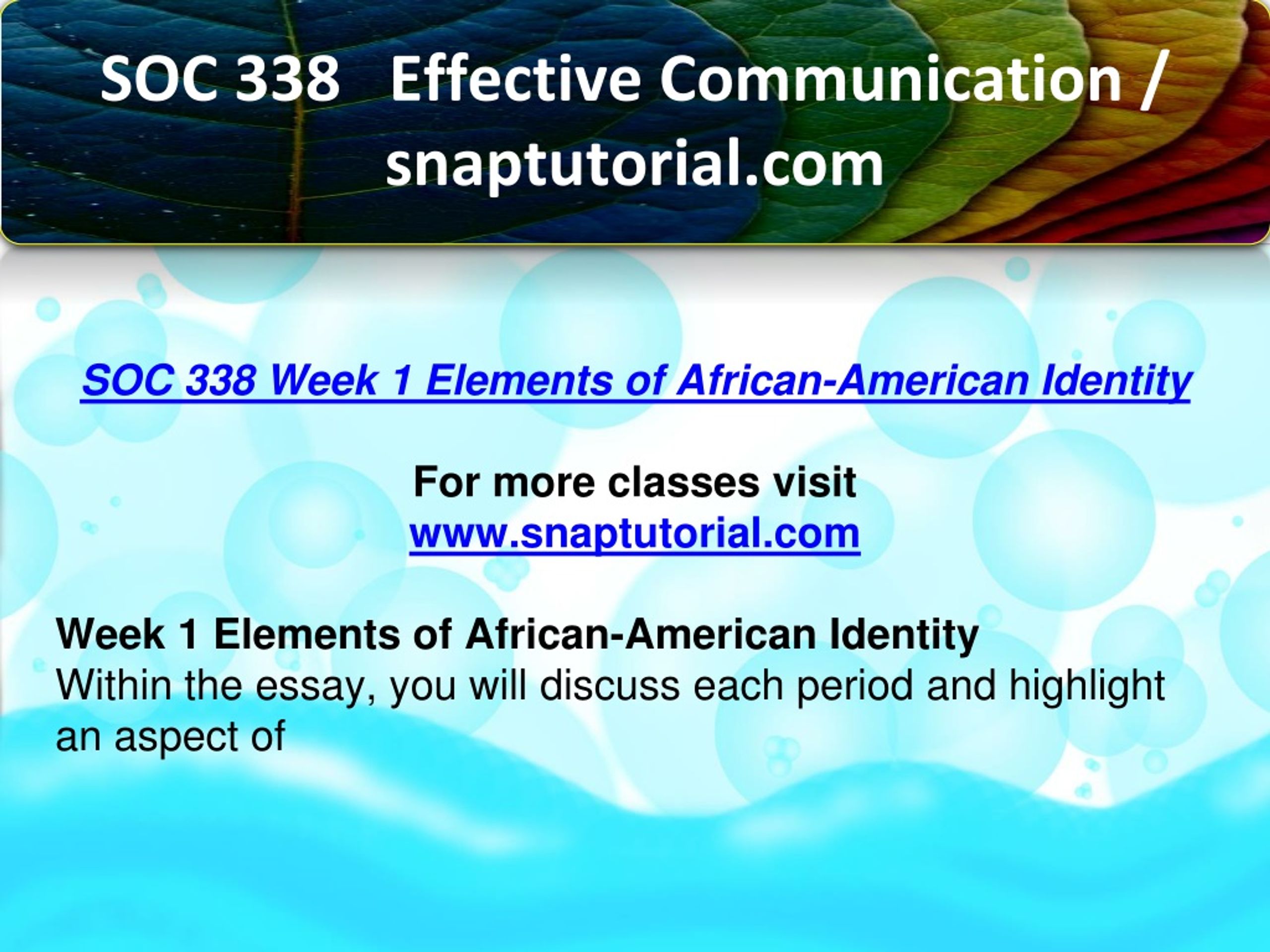 SOC 338 Effective Communication / snaptutorial.com

SOC 338 Week 1 Elements of African-American Identity

For more classes visit
www.snaptutorial.com

Week 1 Elements of African-American Identity
Within the essay, you will discuss each period and highlight an aspect of